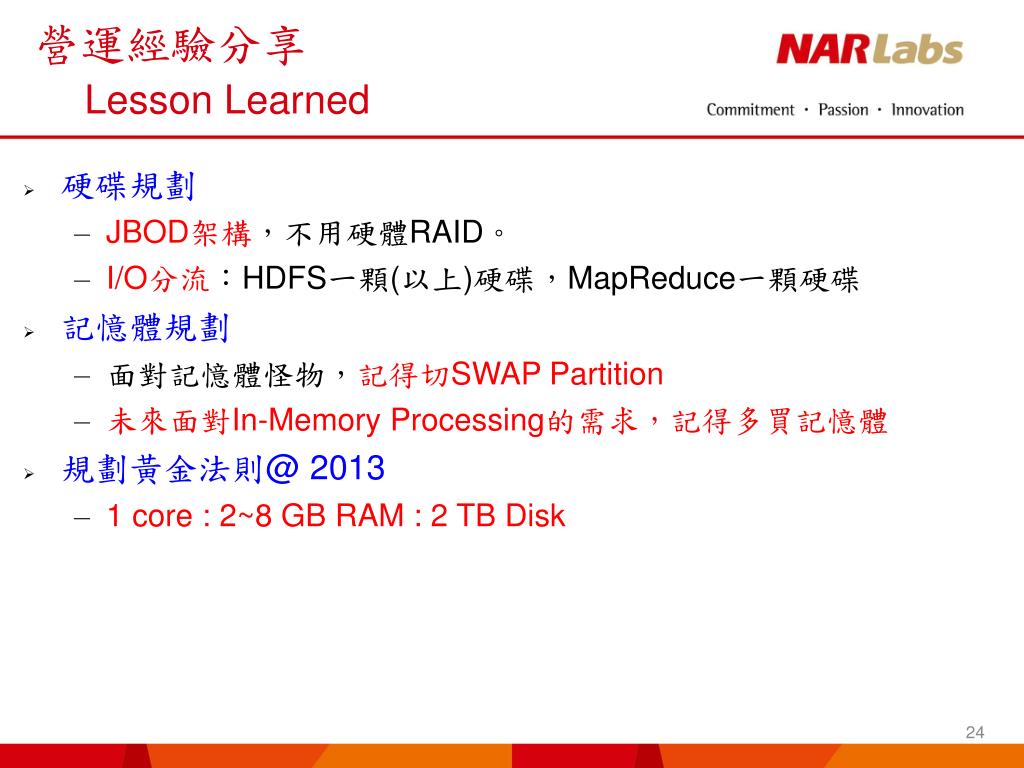 營運經驗分享
Lesson Learned

NARLabs
Commitment · Passion · Innovation

➢ 硬碟規劃
– JBOD架構，不用硬體RAID。
– I/O分流：HDFS一顆(以上)硬碟，MapReduce一顆硬碟
➢ 記憶體規劃
– 面對記憶體怪物，記得切SWAP Partition
– 未來面對In-Memory Processing的需求，記得多買記憶體
➢ 規劃黃金法則@ 2013
– 1 core : 2~8 GB RAM : 2 TB Disk

24